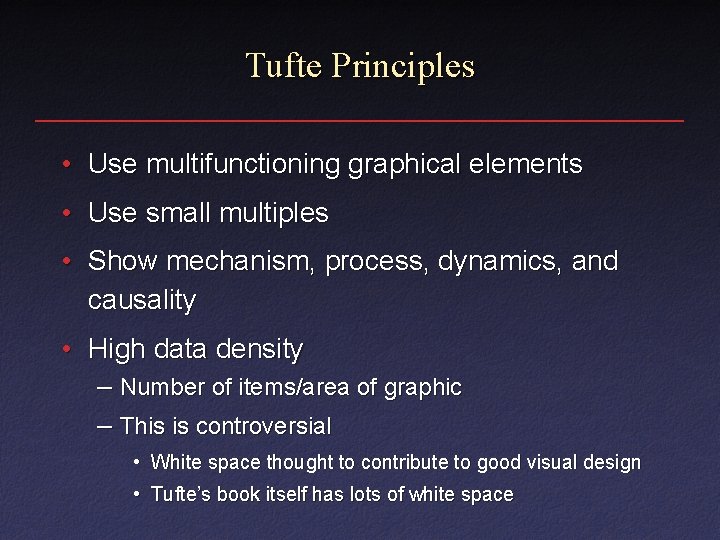 Tufte Principles

• Use multifunctioning graphical elements
• Use small multiples
• Show mechanism, process, dynamics, and causality
• High data density
– Number of items/area of graphic
– This is controversial
• White space thought to contribute to good visual design
• Tufte's book itself has lots of white space